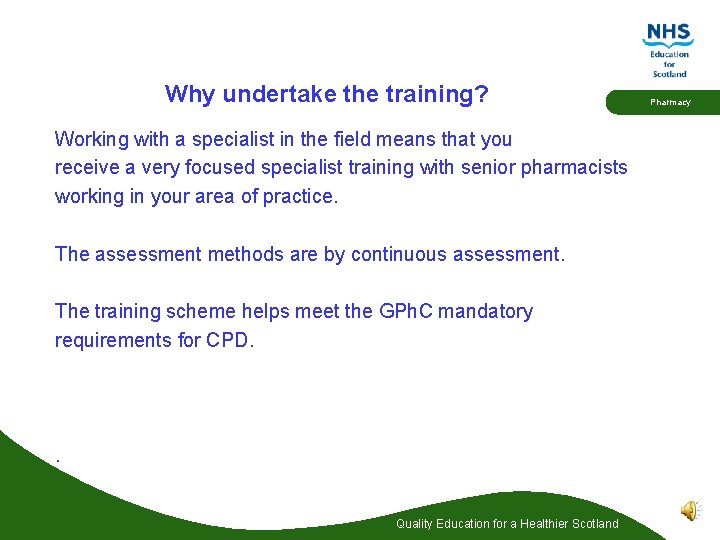 NHS
Education for Scotland

Pharmacy

Why undertake the training?

Working with a specialist in the field means that you receive a very focused specialist training with senior pharmacists working in your area of practice.

The assessment methods are by continuous assessment.

The training scheme helps meet the GPhC mandatory requirements for CPD.

.

Quality Education for a Healthier Scotland